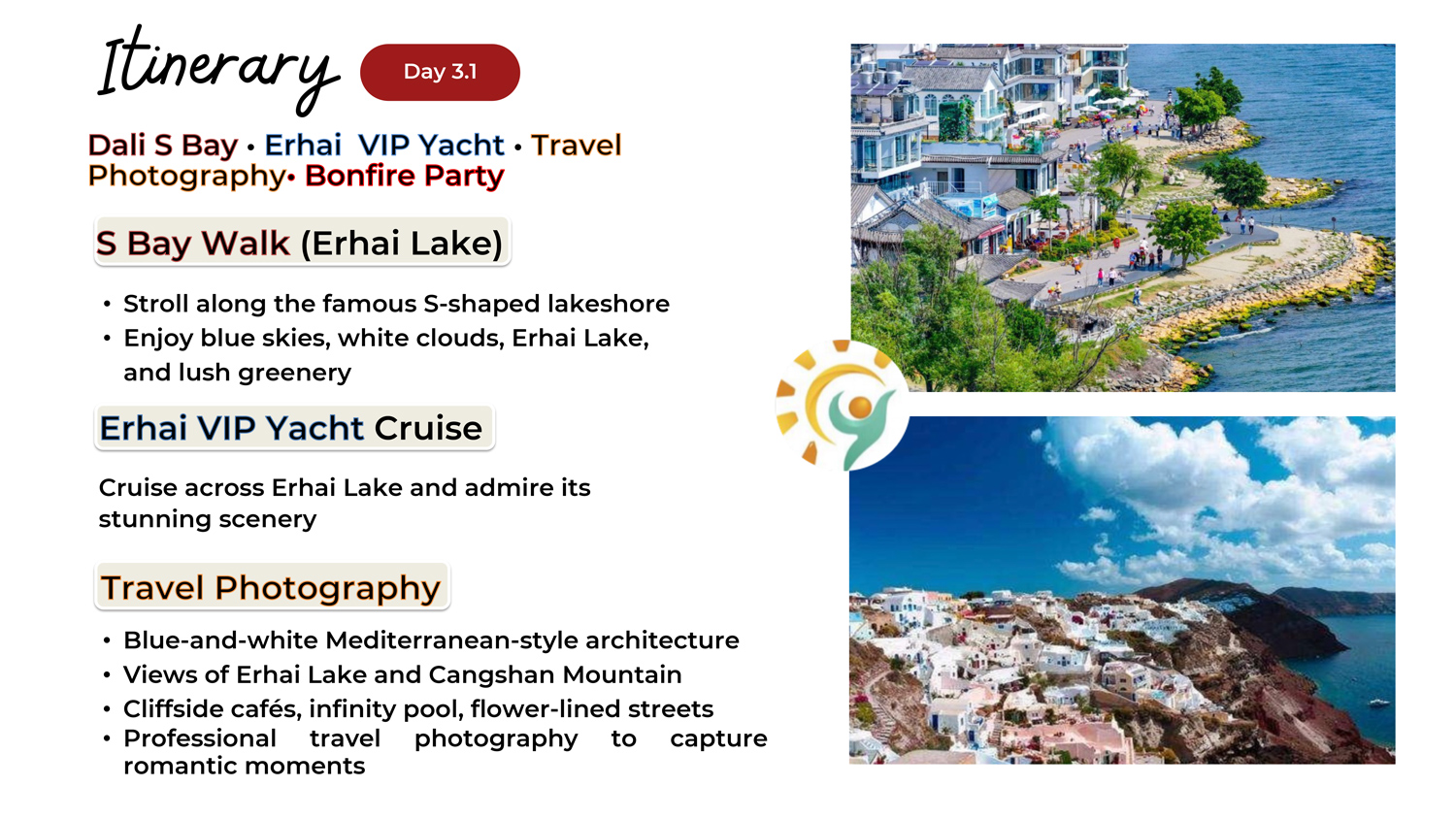 Itinerary

Day 3.1

Dali S Bay • Erhai VIP Yacht • Travel Photography• Bonfire Party

S Bay Walk (Erhai Lake)

• Stroll along the famous S-shaped lakeshore
• Enjoy blue skies, white clouds, Erhai Lake, and lush greenery

Erhai VIP Yacht Cruise

Cruise across Erhai Lake and admire its stunning scenery

Travel Photography

• Blue-and-white Mediterranean-style architecture
• Views of Erhai Lake and Cangshan Mountain
• Cliffside cafés, infinity pool, flower-lined streets
• Professional travel photography to capture romantic moments